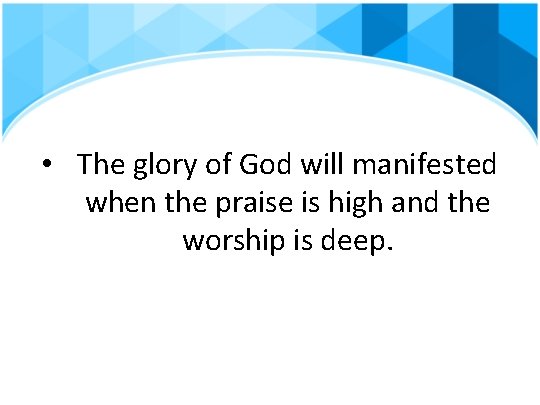 • The glory of God will manifested when the praise is high and the worship is deep.